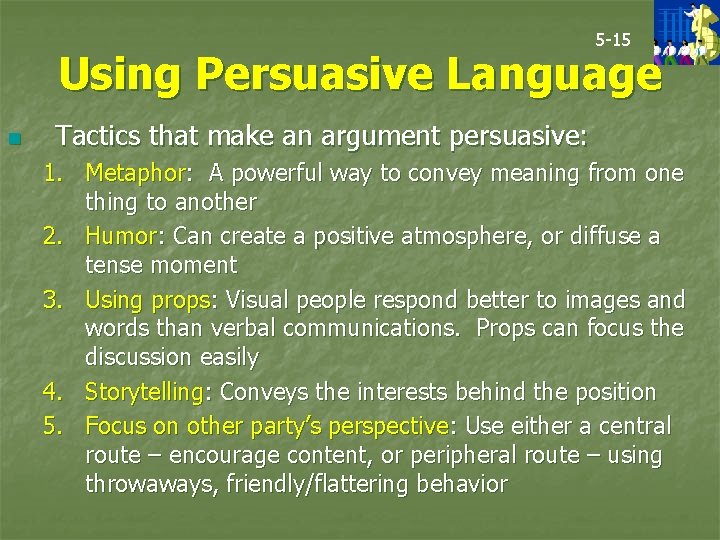 5-15

Using Persuasive Language

Tactics that make an argument persuasive:

1. Metaphor: A powerful way to convey meaning from one thing to another
2. Humor: Can create a positive atmosphere, or diffuse a tense moment
3. Using props: Visual people respond better to images and words than verbal communications. Props can focus the discussion easily
4. Storytelling: Conveys the interests behind the position
5. Focus on other party's perspective: Use either a central route – encourage content, or peripheral route – using throwaways, friendly/flattering behavior